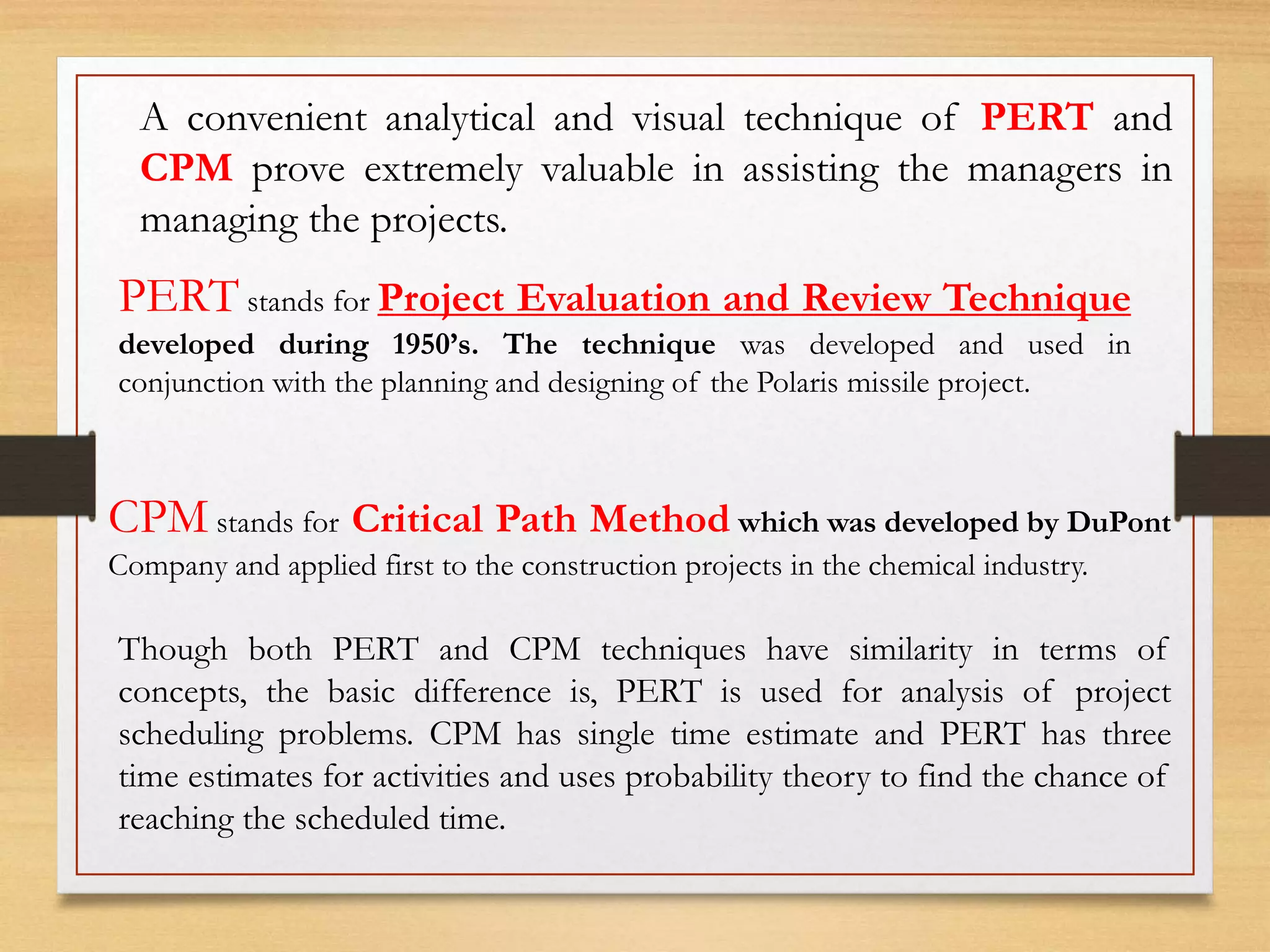 A convenient analytical and visual technique of PERT and CPM prove extremely valuable in assisting the managers in managing the projects.

PERT stands for Project Evaluation and Review Technique developed during 1950’s. The technique was developed and used in conjunction with the planning and designing of the Polaris missile project.

CPM stands for Critical Path Method which was developed by DuPont Company and applied first to the construction projects in the chemical industry.

Though both PERT and CPM techniques have similarity in terms of concepts, the basic difference is, PERT is used for analysis of project scheduling problems. CPM has single time estimate and PERT has three time estimates for activities and uses probability theory to find the chance of reaching the scheduled time.